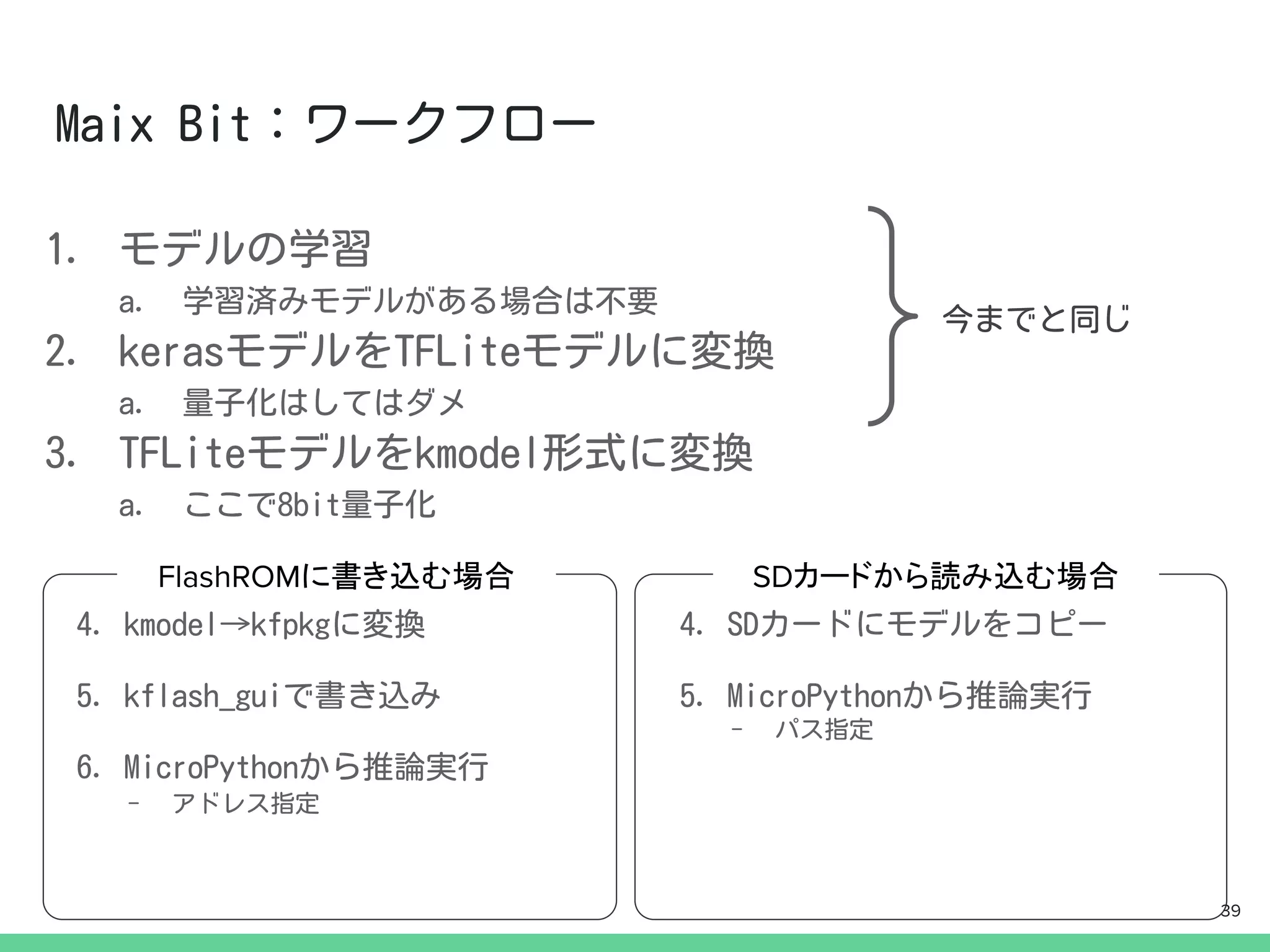 Maix Bit：ワークフロー

1. モデルの学習
a. 学習済みモデルがある場合は不要
2. kerasモデルをTFLiteモデルに変換
a. 量子化はしてはダメ
3. TFLiteモデルをkmodel形式に変換
a. ここで8bit量子化

今までと同じ

FlashROMに書き込む場合

4. kmodel→kfpkgに変換

5. kflash_guiで書き込み

6. MicroPythonから推論実行
- アドレス指定

SDカードから読み込む場合

4. SDカードにモデルをコピー

5. MicroPythonから推論実行
- パス指定

39